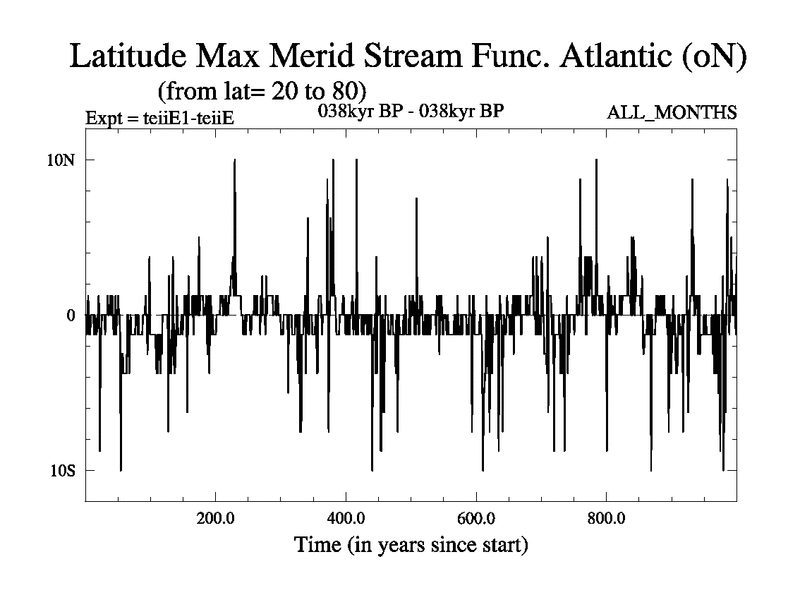 Latitude Max Merid Stream Func. Atlantic (oN)
(from lat= 20 to 80)
Expt = teiiE1-teiiE
038kyr BP - 038kyr BP
ALL_MONTHS

10N
0
10S

200.0
400.0
600.0
800.0
Time (in years since start)